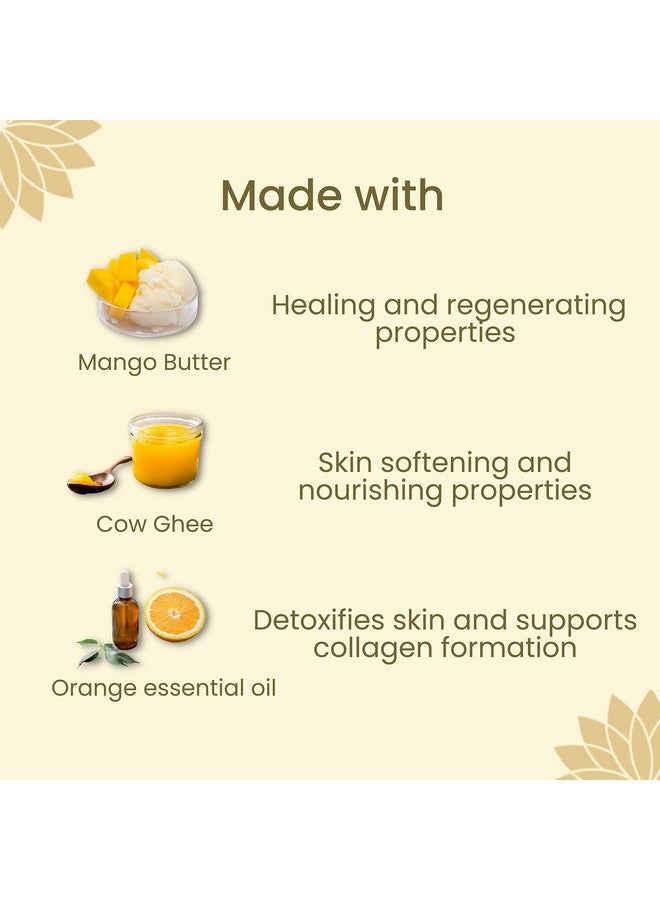 Made with

Mango Butter

Healing and regenerating properties

Cow Ghee

Skin softening and nourishing properties

Orange essential oil

Detoxifies skin and supports collagen formation